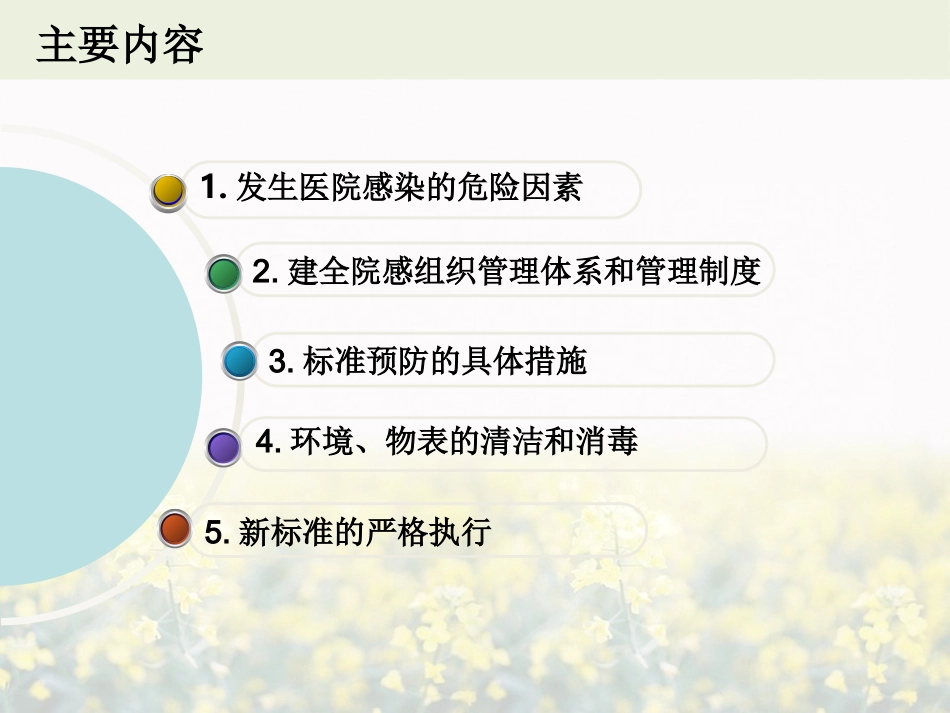 主要内容

1. 发生医院感染的危险因素

2. 建全院感组织管理体系和管理制度

3. 标准预防的具体措施

4. 环境、物表的清洁和消毒

5. 新标准的严格执行